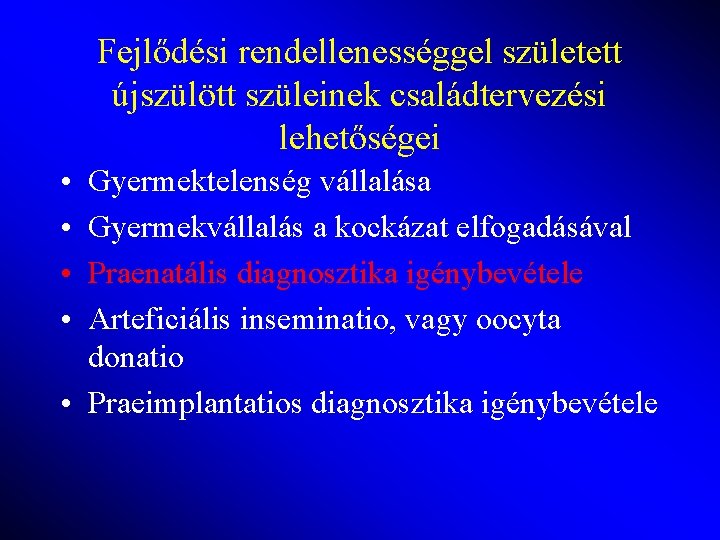 Fejlődési rendellenességgel született újszülött szüleinek családtervezési lehetőségei

• Gyermektelenség vállalása
• Gyermekvállalás a kockázat elfogadásával
• Praenatális diagnosztika igénybevétele
• Arteficiális inseminatio, vagy oocyta donatio
• Praeimplantatios diagnosztika igénybevétele